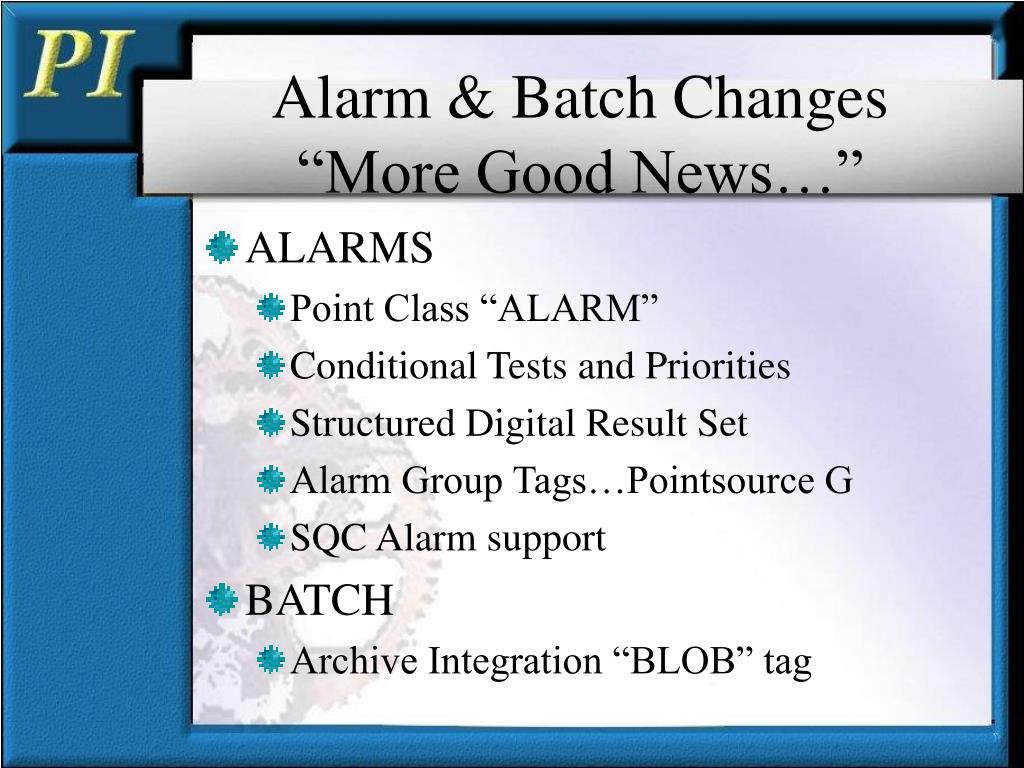 PI

Alarm & Batch Changes
“More Good News…”

ALARMS

Point Class “ALARM”

Conditional Tests and Priorities

Structured Digital Result Set

Alarm Group Tags…Pointsource G

SQC Alarm support

BATCH

Archive Integration “BLOB” tag